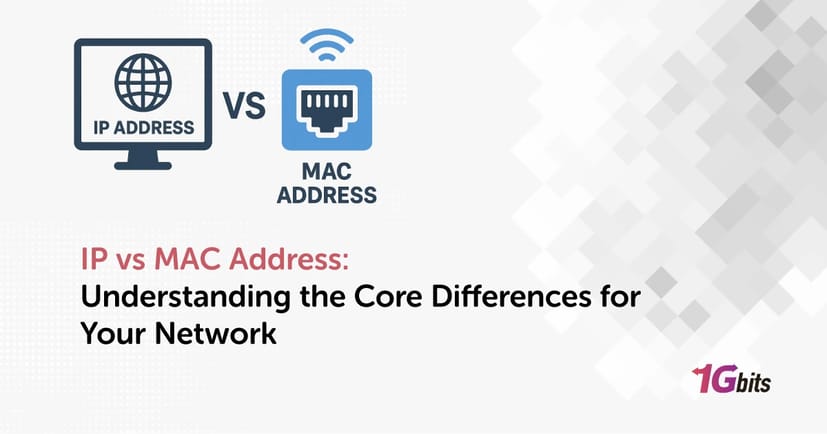 IP ADDRESS

VS

MAC ADDRESS

IP vs MAC Address:
Understanding the Core Differences for Your Network

1Gbits